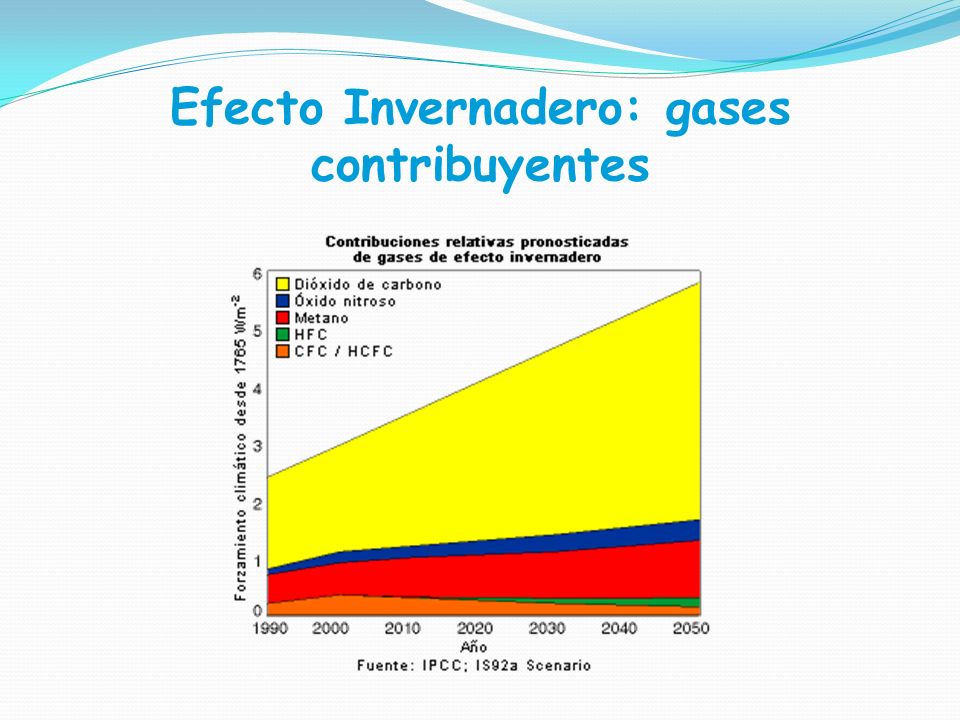 Efecto Invernadero: gases contribuyentes

Contribuciones relativas pronosticadas de gases de efecto invernadero

Dióxido de carbono
Óxido nitroso
Metano
HFC
CFC / HCFC

Forzamiento climático desde 1765 $W/m^{-2}$

6
5
4
3
2
1
0

1990 2000 2010 2020 2030 2040 2050
Año

Fuente: IPCC; IS92a Scenario